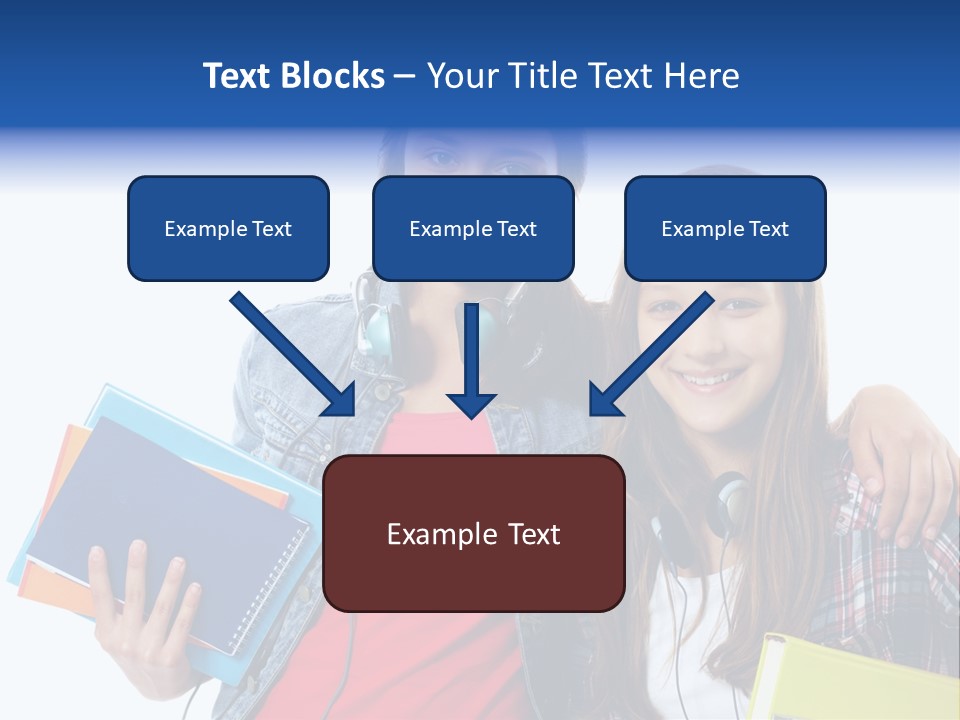 Text Blocks – Your Title Text Here

Example Text

Example Text

Example Text

Example Text